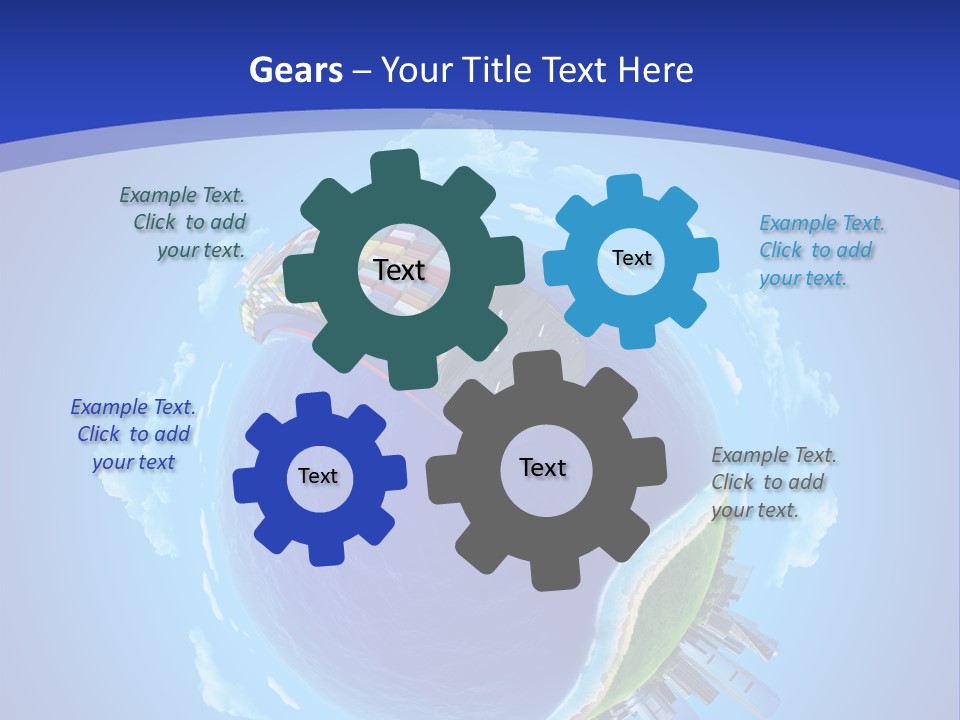 Gears – Your Title Text Here

Example Text. Click to add your text.

Text

Text

Example Text. Click to add your text.

Example Text. Click to add your text

Text

Text

Example Text. Click to add your text.